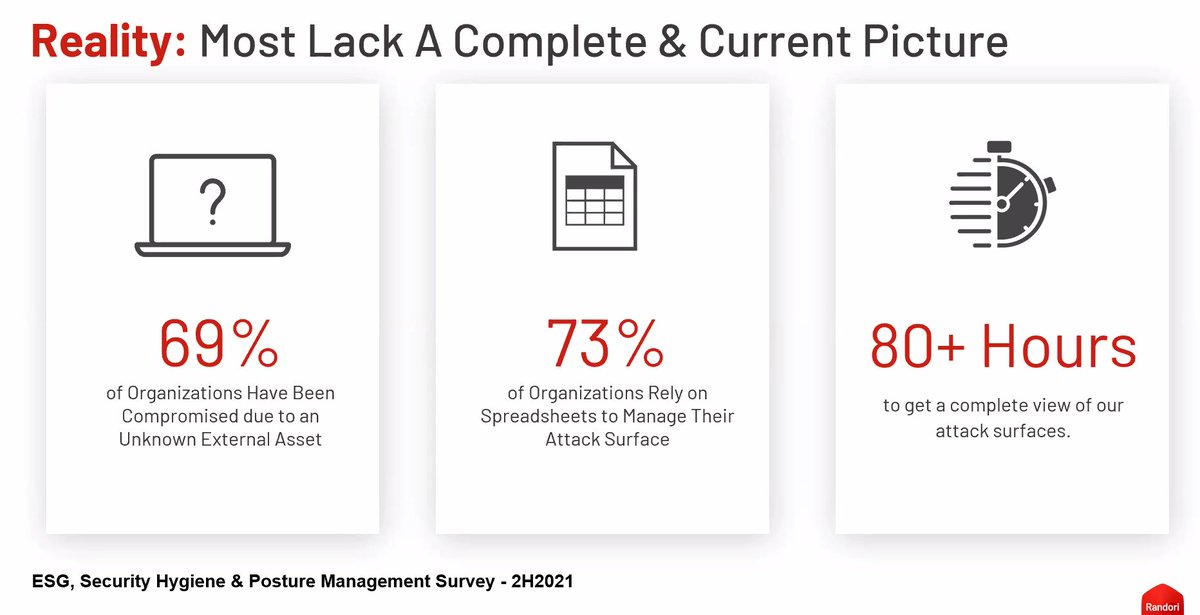 Reality: Most Lack A Complete & Current Picture

?

69%

of Organizations Have Been Compromised due to an Unknown External Asset

73%

of Organizations Rely on Spreadsheets to Manage Their Attack Surface

80+ Hours

to get a complete view of our attack surfaces.

ESG, Security Hygiene & Posture Management Survey - 2H2021

Randori